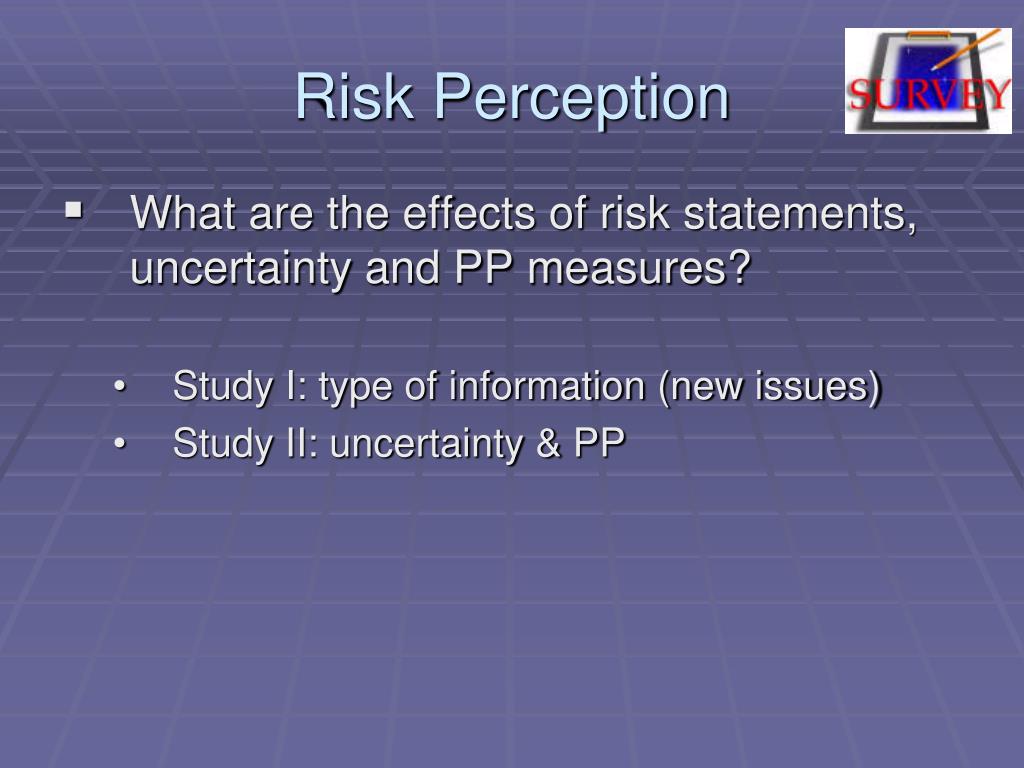 Risk Perception

SURVEY

▪ What are the effects of risk statements, uncertainty and PP measures?

• Study I: type of information (new issues)
• Study II: uncertainty & PP